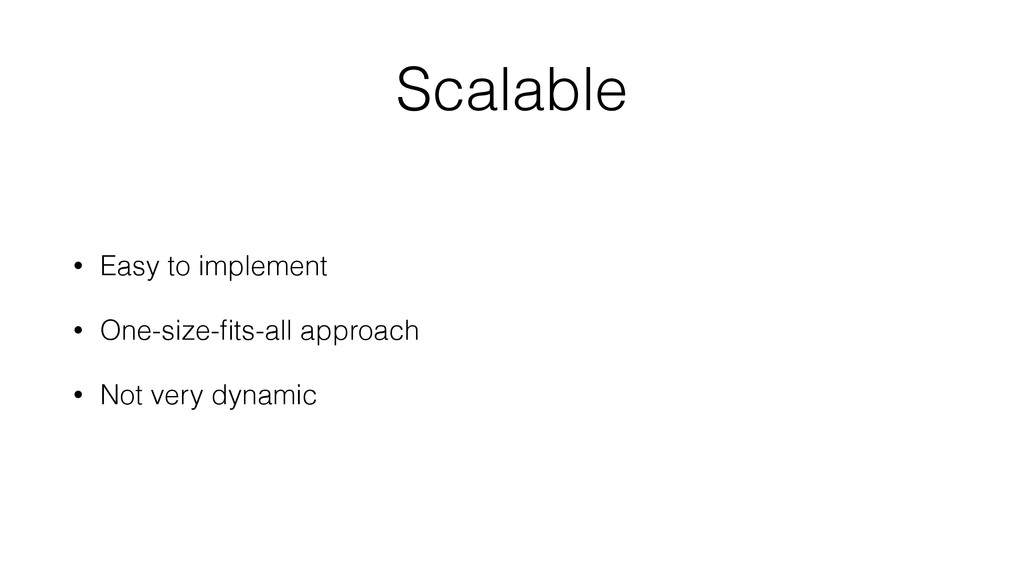 Scalable

• Easy to implement

• One-size-fits-all approach

• Not very dynamic